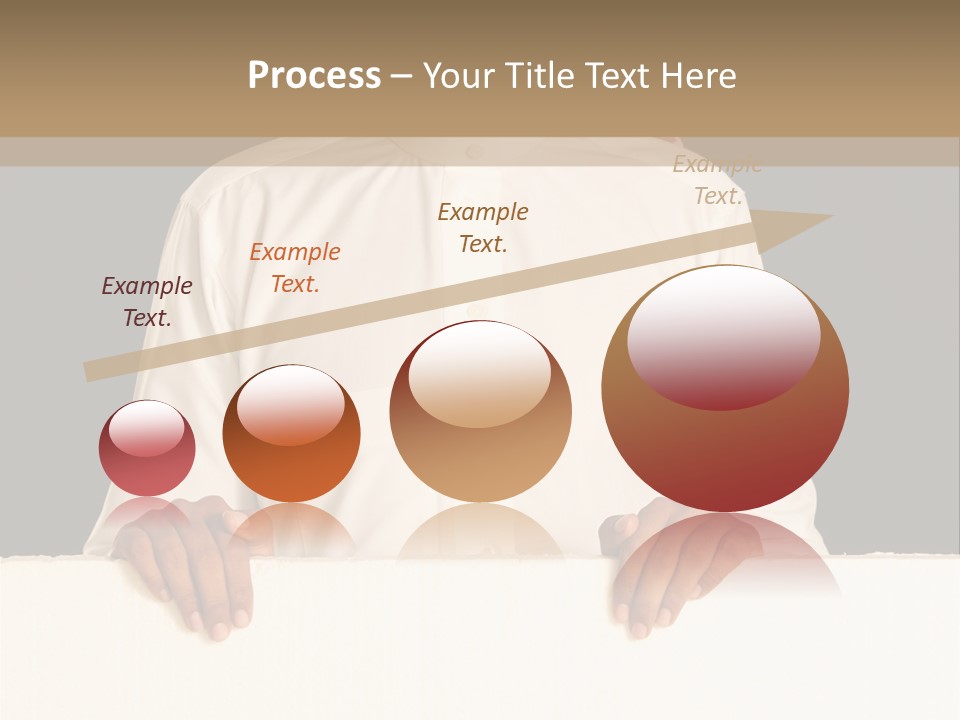 Process – Your Title Text Here

Example Text.

Example Text.

Example Text.

Example Text.